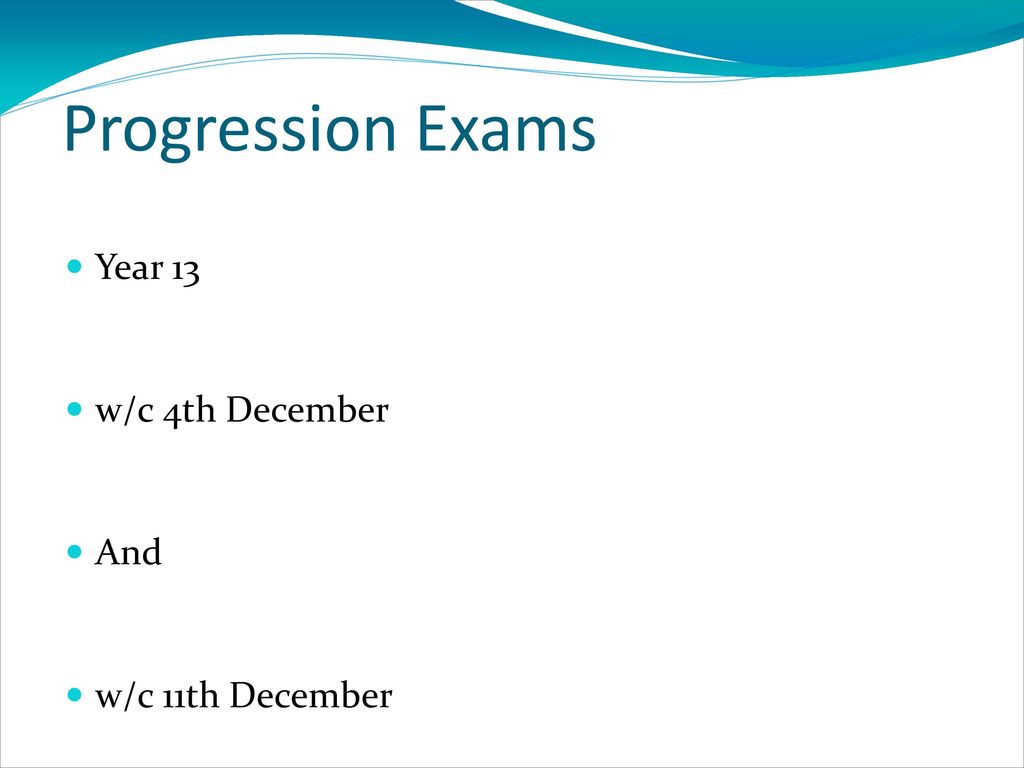 Progression Exams

Year 13

w/c 4th December

And

w/c 11th December